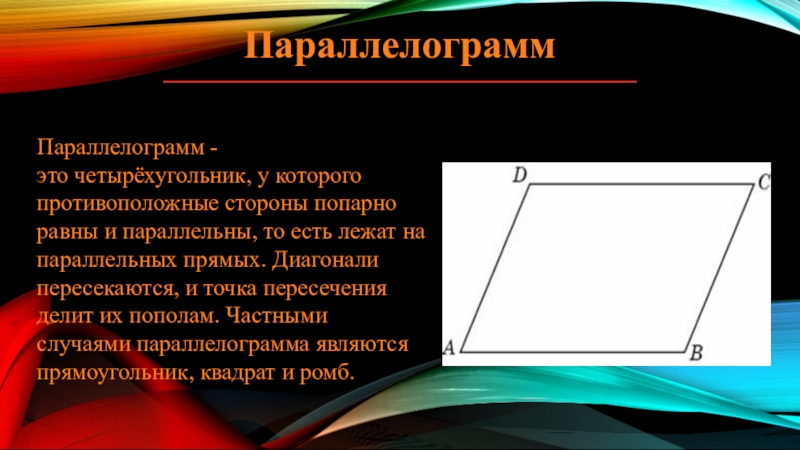 Параллелограмм

Параллелограмм -
это четырёхугольник, у которого противоположные стороны попарно равны и параллельны, то есть лежат на параллельных прямых. Диагонали пересекаются, и точка пересечения делит их пополам. Частными случаями параллелограмма являются прямоугольник, квадрат и ромб.

D
C
A
B